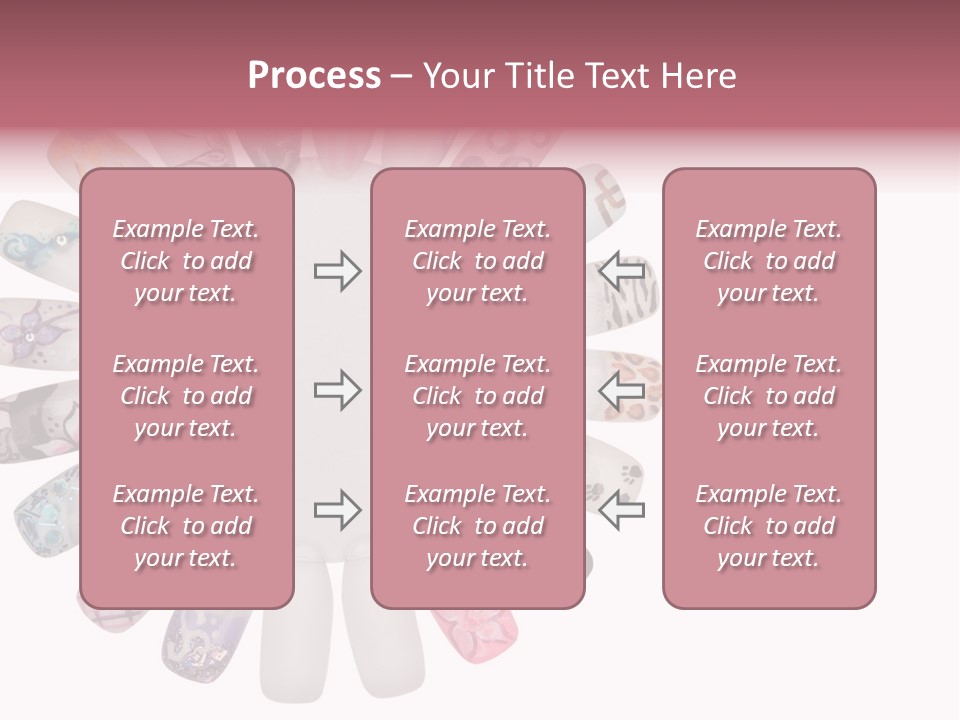 Process – Your Title Text Here

Example Text. Click to add your text.

Example Text. Click to add your text.

Example Text. Click to add your text.

Example Text. Click to add your text.

Example Text. Click to add your text.

Example Text. Click to add your text.

Example Text. Click to add your text.

Example Text. Click to add your text.

Example Text. Click to add your text.